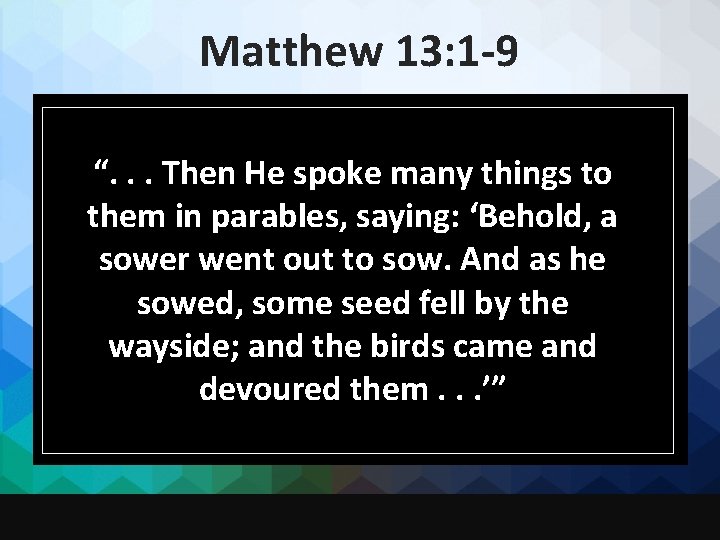 Matthew 13:1-9

“. . . Then He spoke many things to them in parables, saying: ‘Behold, a sower went out to sow. And as he sowed, some seed fell by the wayside; and the birds came and devoured them . . .’”